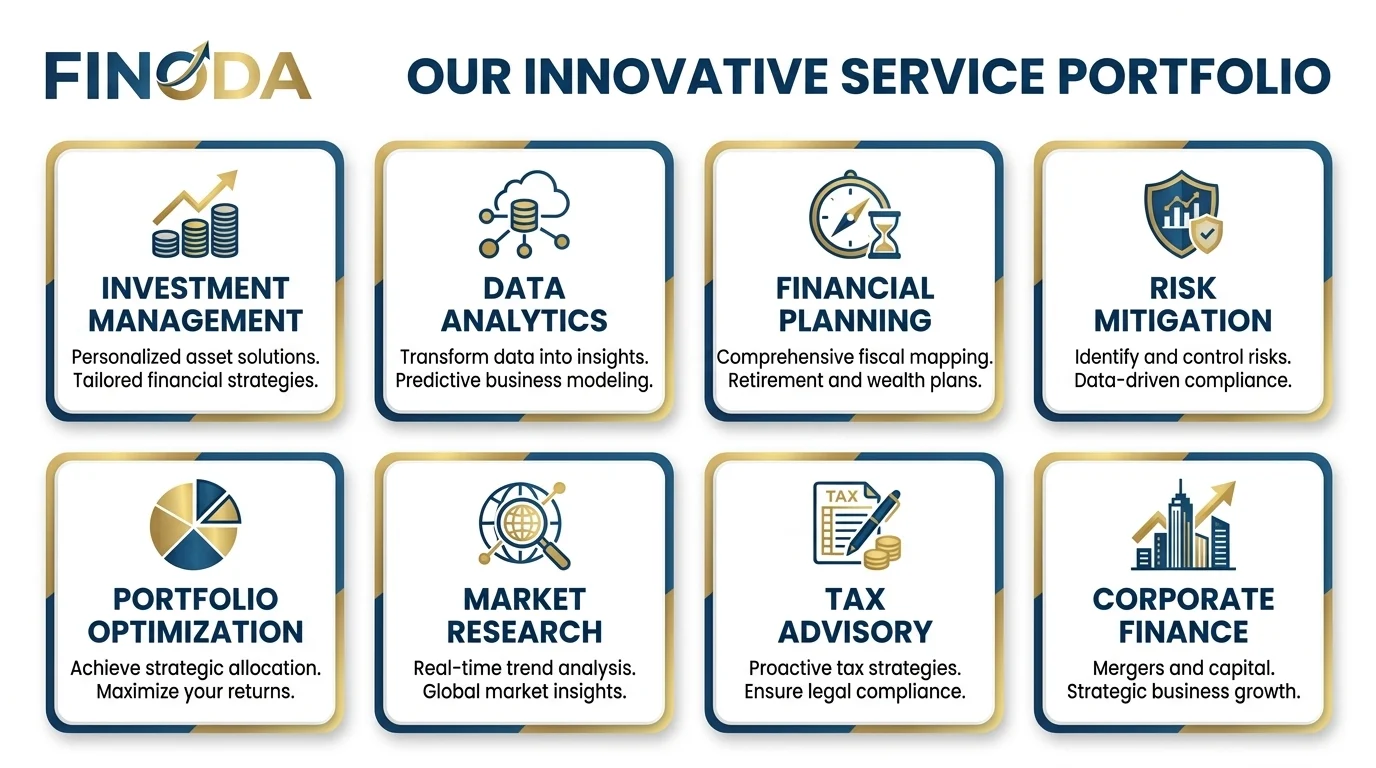 FINODA

OUR INNOVATIVE SERVICE PORTFOLIO

INVESTMENT MANAGEMENT
Personalized asset solutions. Tailored financial strategies.

DATA ANALYTICS
Transform data into insights. Predictive business modeling.

FINANCIAL PLANNING
Comprehensive fiscal mapping. Retirement and wealth plans.

RISK MITIGATION
Identify and control risks. Data-driven compliance.

PORTFOLIO OPTIMIZATION
Achieve strategic allocation. Maximize your returns.

MARKET RESEARCH
Real-time trend analysis. Global market insights.

TAX
TAX ADVISORY
Proactive tax strategies. Ensure legal compliance.

CORPORATE FINANCE
Mergers and capital. Strategic business growth.